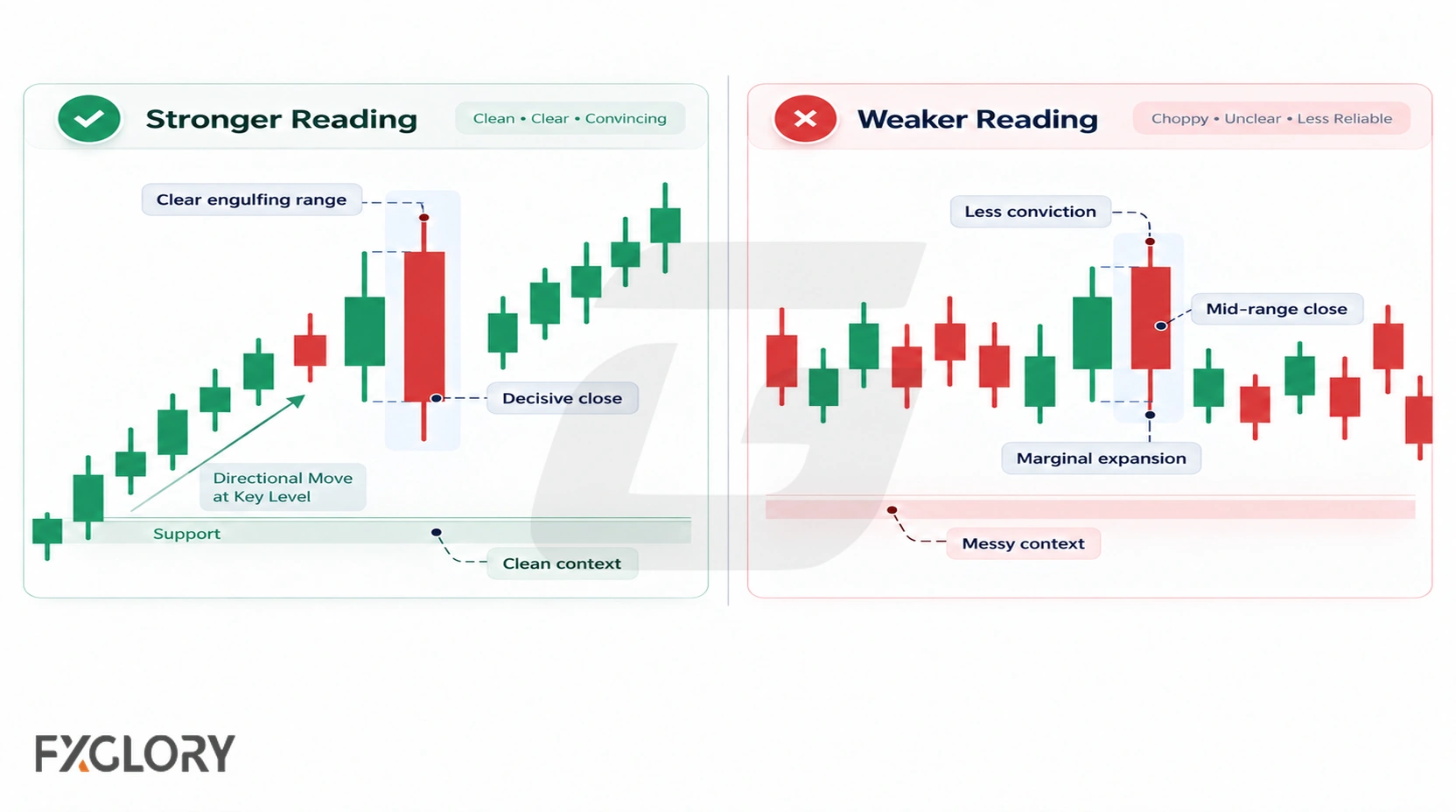 Stronger Reading

Clean • Clear • Convincing

Clear engulfing range

Decisive close

Directional Move at Key Level

Support

Clean context

Weaker Reading

Choppy • Unclear • Less Reliable

Less conviction

Mid-range close

Marginal expansion

Messy context

FXGLORY